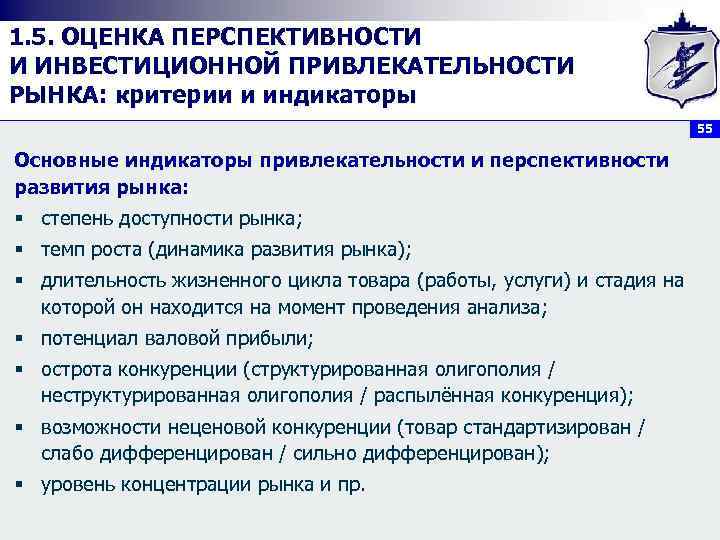 1.5. ОЦЕНКА ПЕРСПЕКТИВНОСТИ И ИНВЕСТИЦИОННОЙ ПРИВЛЕКАТЕЛЬНОСТИ РЫНКА: критерии и индикаторы

55

Основные индикаторы привлекательности и перспективности развития рынка:

▪ степень доступности рынка;
▪ темп роста (динамика развития рынка);
▪ длительность жизненного цикла товара (работы, услуги) и стадия на которой он находится на момент проведения анализа;
▪ потенциал валовой прибыли;
▪ острота конкуренции (структурированная олигополия / неструктурированная олигополия / распылённая конкуренция);
▪ возможности неценовой конкуренции (товар стандартизирован / слабо дифференцирован / сильно дифференцирован);
▪ уровень концентрации рынка и пр.